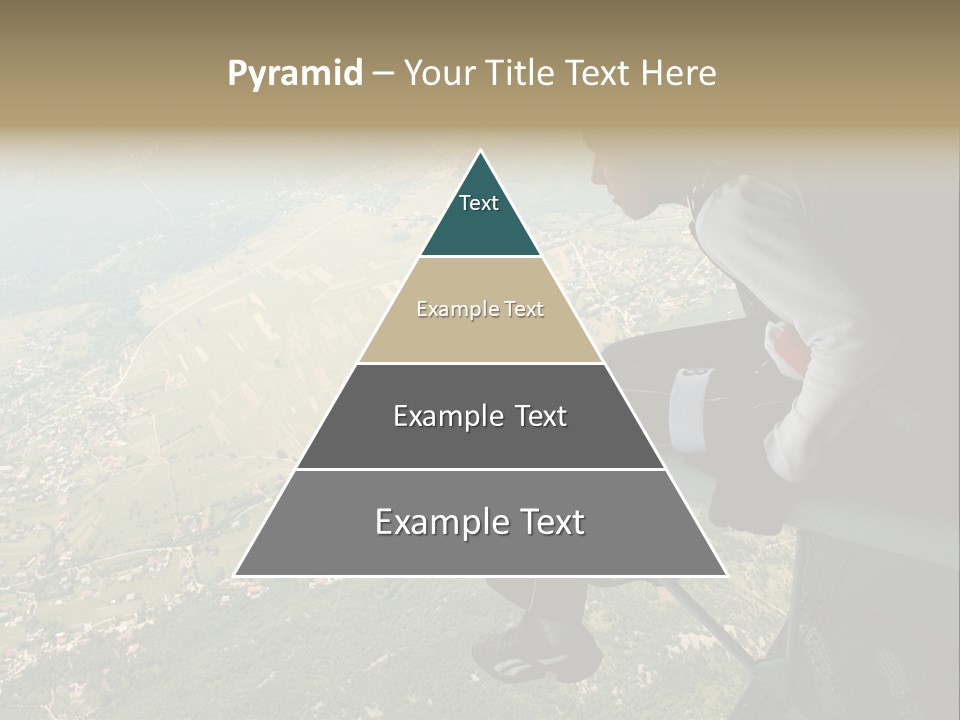 Pyramid – Your Title Text Here

Text

Example Text

Example Text

Example Text